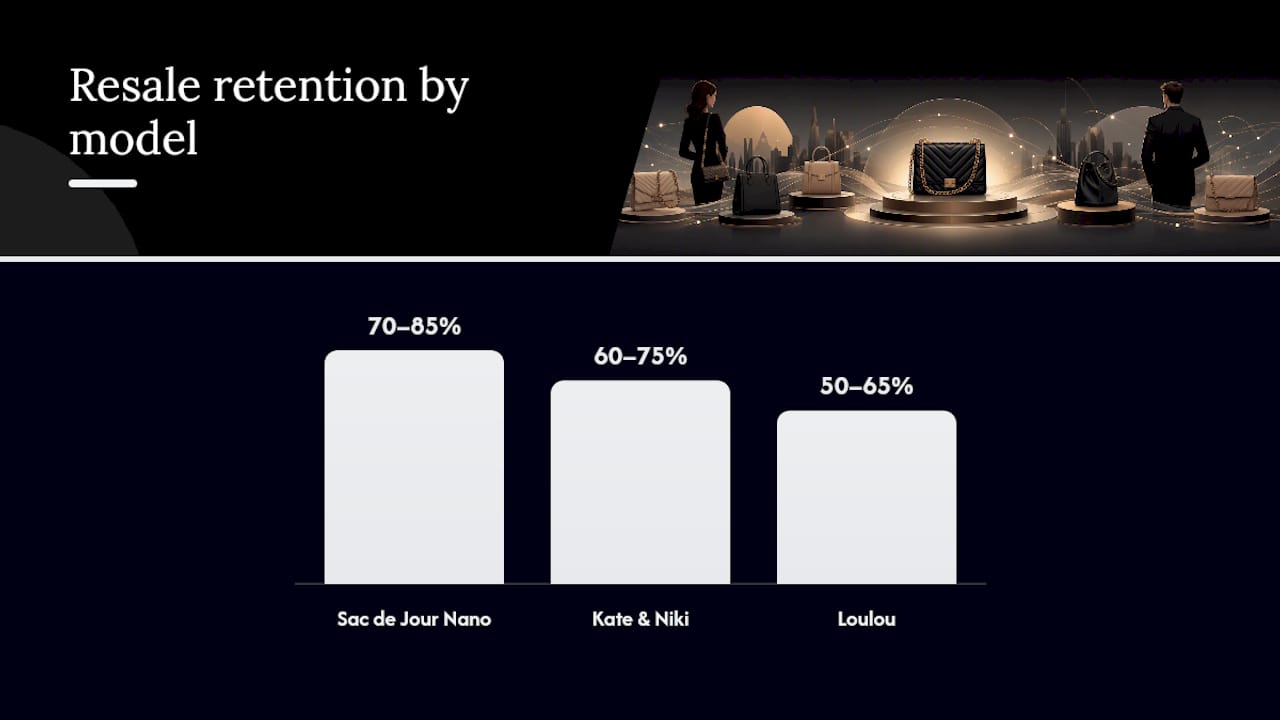 Resale retention by model

70–85%

60–75%

50–65%

Sac de Jour Nano

Kate & Niki

Loulou